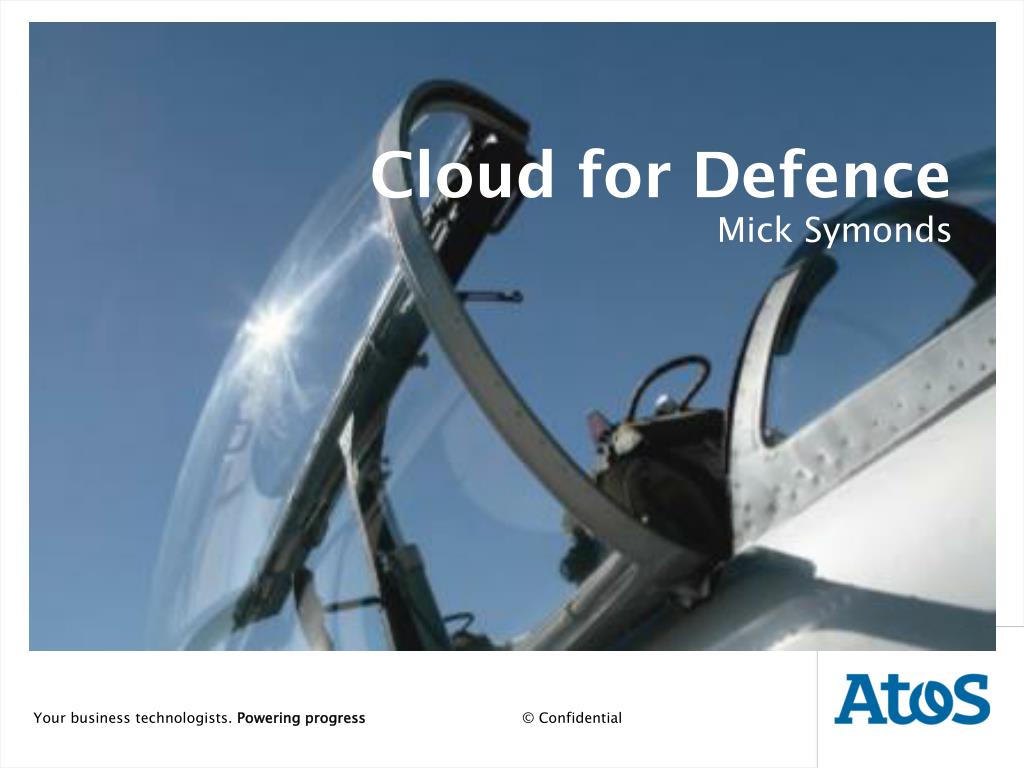 Cloud for Defence
Mick Symonds

Your business technologists. Powering progress

© Confidential

Atos